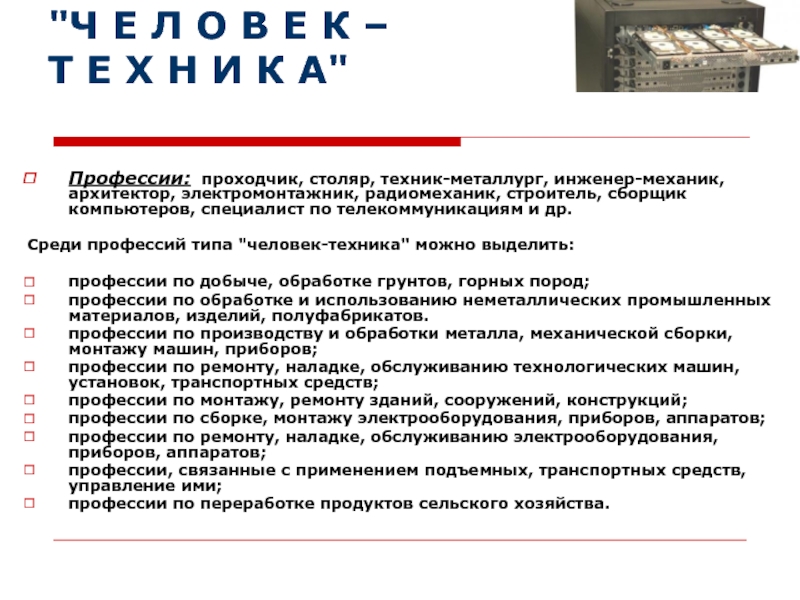 "ЧЕЛОВЕК – ТЕХНИКА"

Профессии: проходчик, столяр, техник-металлург, инженер-механик, архитектор, электромонтажник, радиомеханик, строитель, сборщик компьютеров, специалист по телекоммуникациям и др.

Среди профессий типа "человек-техника" можно выделить:

профессии по добыче, обработке грунтов, горных пород;
профессии по обработке и использованию неметаллических промышленных материалов, изделий, полуфабрикатов.
профессии по производству и обработки металла, механической сборки, монтажу машин, приборов;
профессии по ремонту, наладке, обслуживанию технологических машин, установок, транспортных средств;
профессии по монтажу, ремонту зданий, сооружений, конструкций;
профессии по сборке, монтажу электрооборудования, приборов, аппаратов;
профессии по ремонту, наладке, обслуживанию электрооборудования, приборов, аппаратов;
профессии, связанные с применением подъемных, транспортных средств, управление ими;
профессии по переработке продуктов сельского хозяйства.